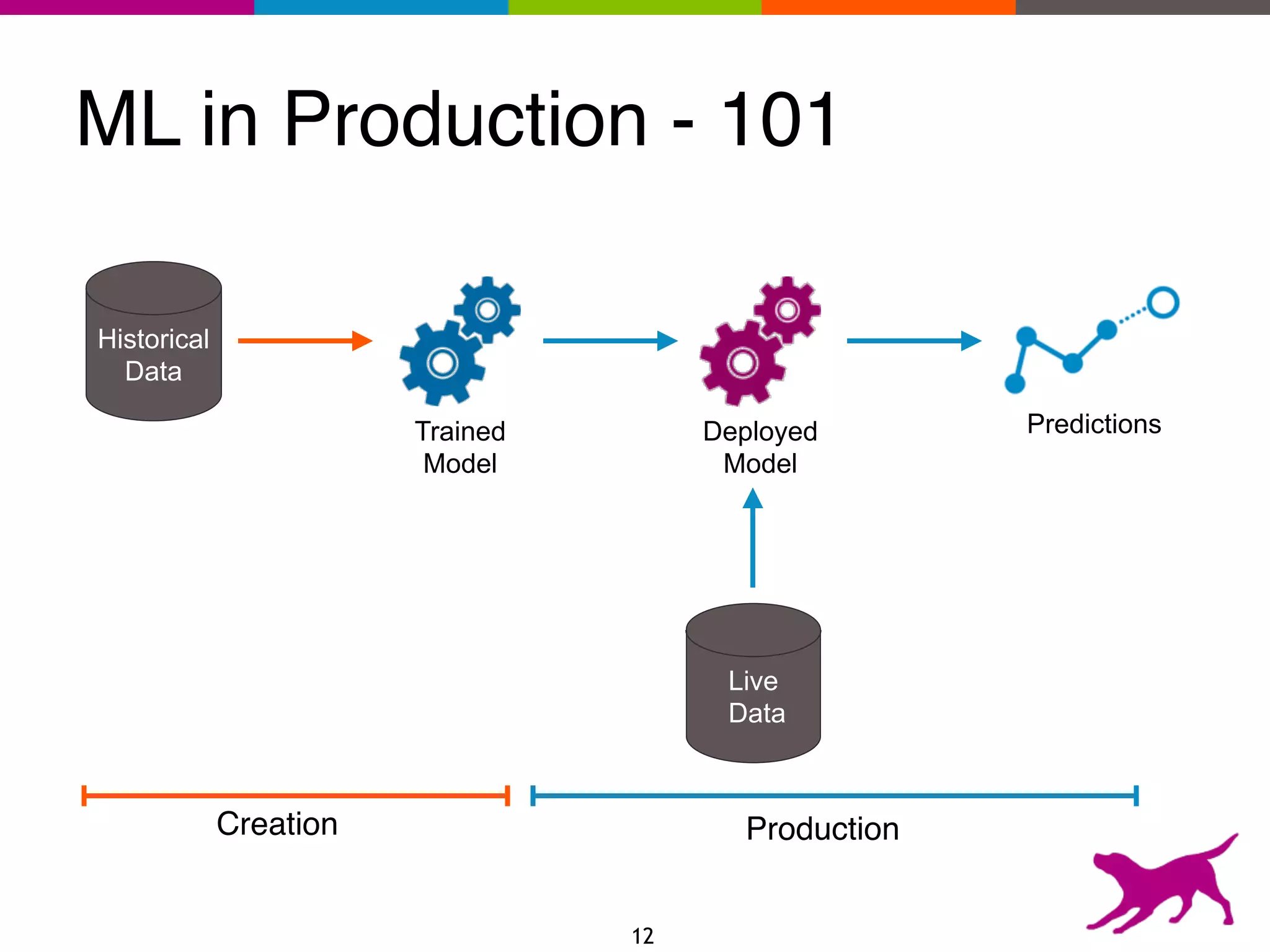 ML in Production - 101

Historical Data

Trained Model

Deployed Model

Predictions

Live Data

Creation

Production

12